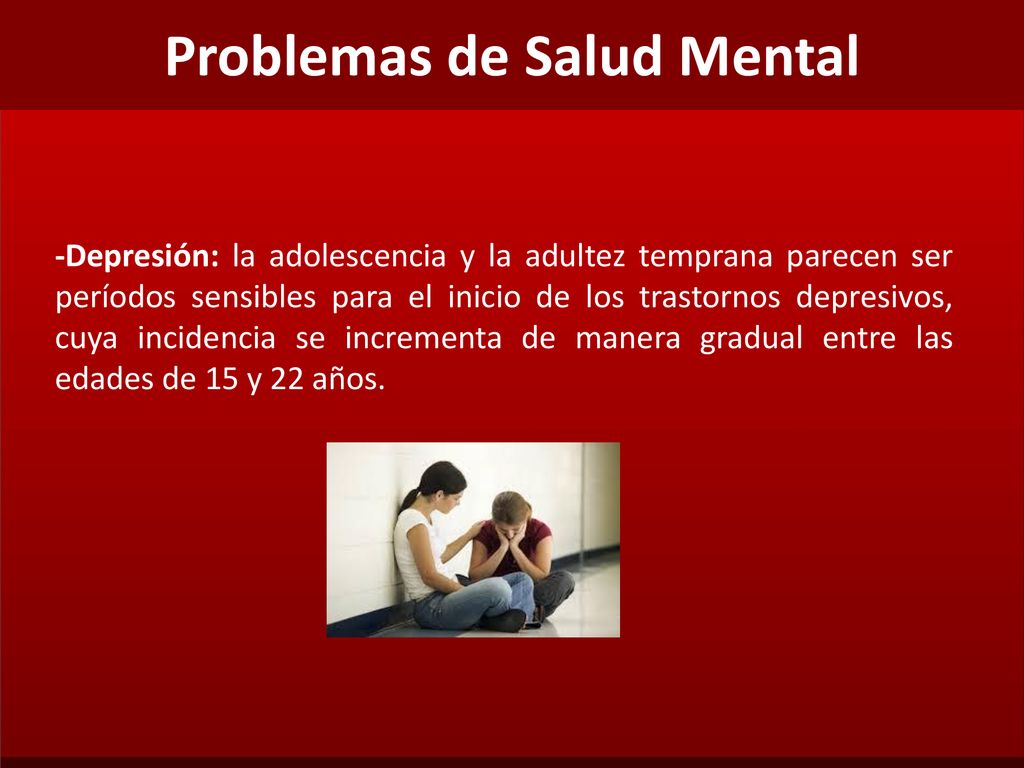 Problemas de Salud Mental

-Depresión: la adolescencia y la adultez temprana parecen ser períodos sensibles para el inicio de los trastornos depresivos, cuya incidencia se incrementa de manera gradual entre las edades de 15 y 22 años.